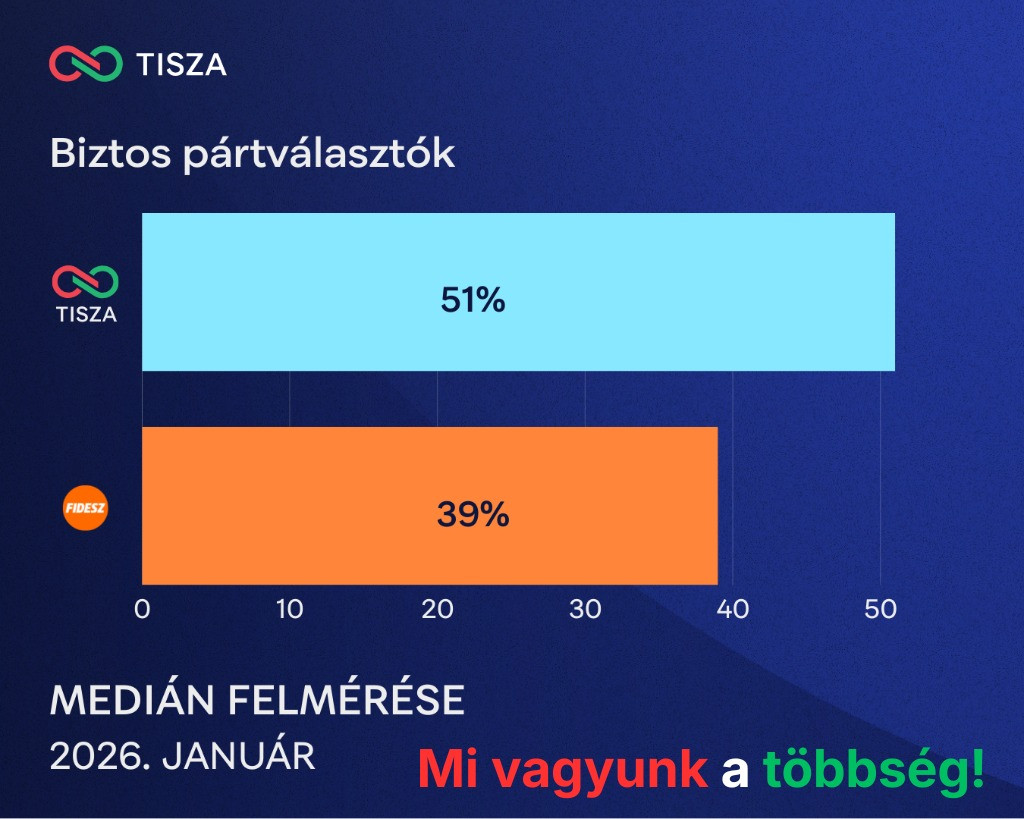 TISZA

Biztos pártválasztók

TISZA

51%

FIDESZ

39%

0 10 20 30 40 50

MEDIÁN FELMÉRÉSE

2026. JANUÁR

Mi vagyunk a többség!